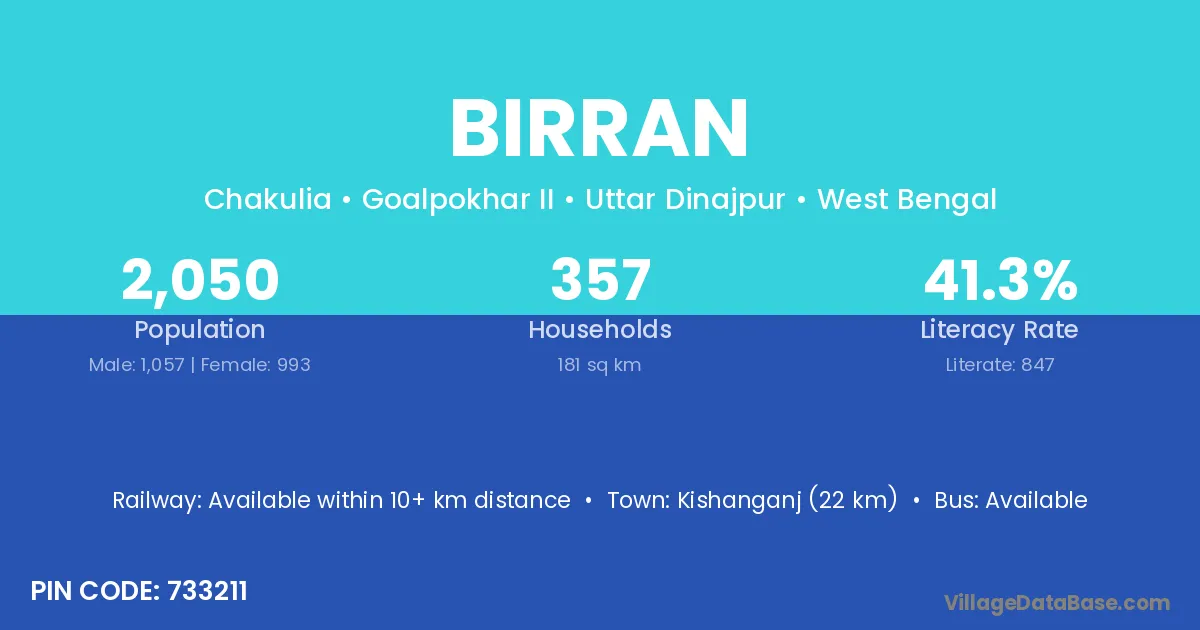 BIRRAN

Chakulia • Goalpokhar II • Uttar Dinajpur • West Bengal

2,050
Population
Male: 1,057 | Female: 993

357
Households
181 sq km

41.3%
Literacy Rate
Literate: 847

Railway: Available within 10+ km distance • Town: Kishanganj (22 km) • Bus: Available

PIN CODE: 733211

VillageDataBase.com